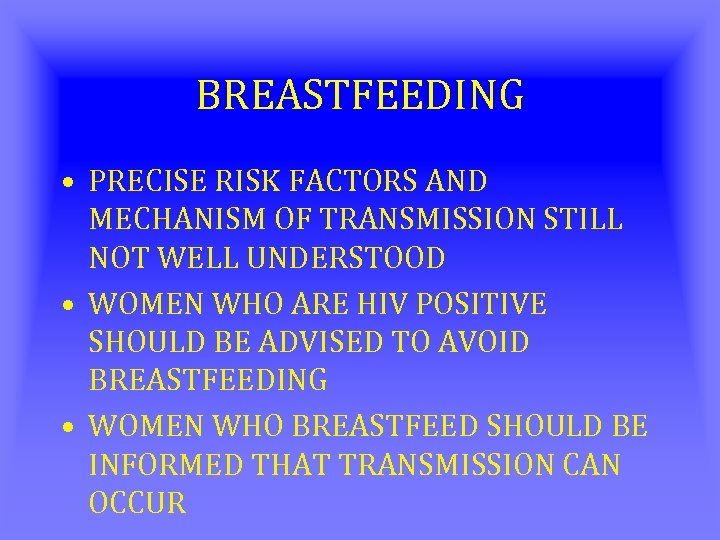 BREASTFEEDING

• PRECISE RISK FACTORS AND MECHANISM OF TRANSMISSION STILL NOT WELL UNDERSTOOD
• WOMEN WHO ARE HIV POSITIVE SHOULD BE ADVISED TO AVOID BREASTFEEDING
• WOMEN WHO BREASTFEED SHOULD BE INFORMED THAT TRANSMISSION CAN OCCUR